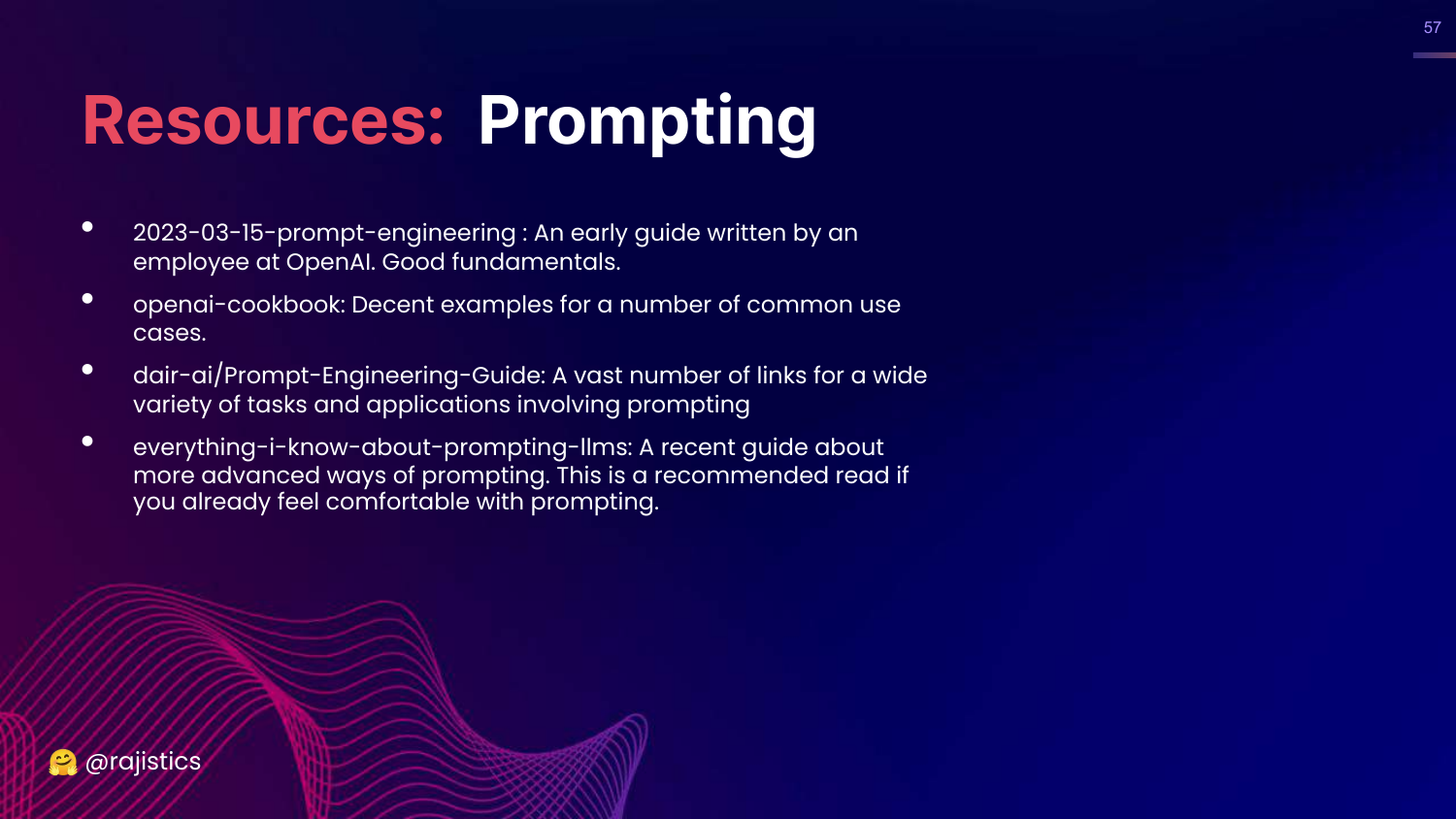 57

Resources: Prompting

- 2023-03-15-prompt-engineering : An early guide written by an employee at OpenAI. Good fundamentals.
- openai-cookbook: Decent examples for a number of common use cases.
- dair-ai/Prompt-Engineering-Guide: A vast number of links for a wide variety of tasks and applications involving prompting
- everything-i-know-about-prompting-llms: A recent guide about more advanced ways of prompting. This is a recommended read if you already feel comfortable with prompting.

🤗 @rajistics